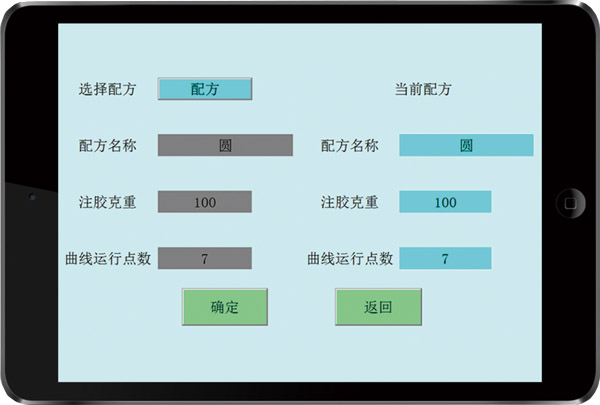 选择配方 配方

当前配方

配方名称 圆

配方名称 圆

注胶克重 100

注胶克重 100

曲线运行点数 7

曲线运行点数 7

确定

返回